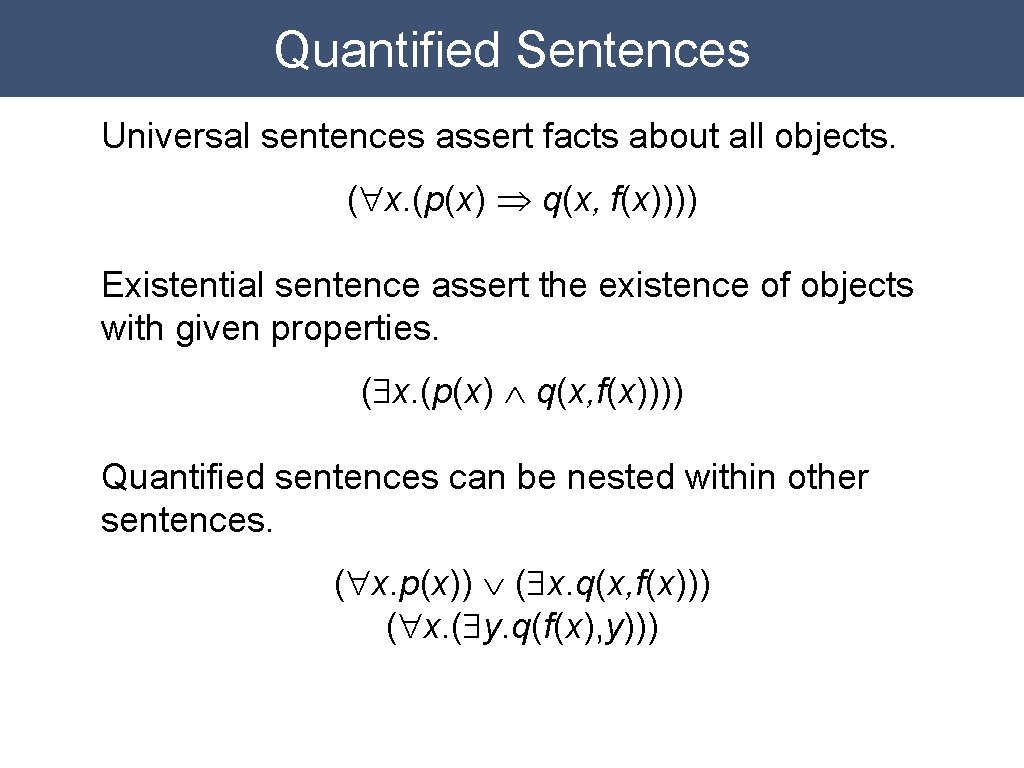 Quantified Sentences

Universal sentences assert facts about all objects.

$(\forall x.(p(x) \Rightarrow q(x, f(x))))$

Existential sentence assert the existence of objects with given properties.

$(\exists x.(p(x) \wedge q(x,f(x))))$

Quantified sentences can be nested within other sentences.

$(\forall x.p(x)) \vee (\exists x.q(x,f(x)))$
$(\forall x.(\exists y.q(f(x),y)))$